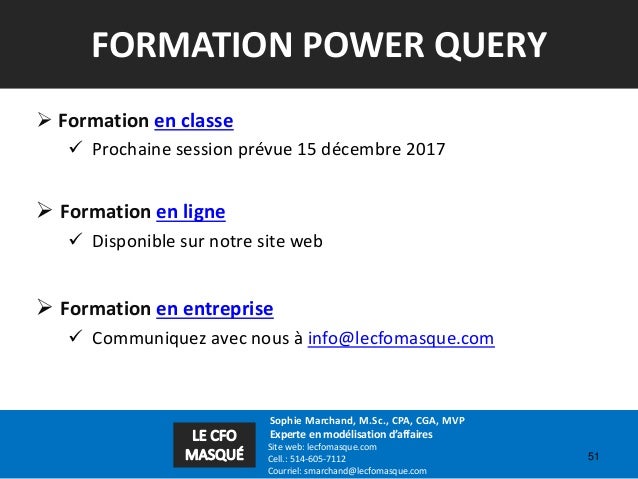 FORMATION POWER QUERY

➢ Formation en classe

✓ Prochaine session prévue 15 décembre 2017

➢ Formation en ligne

✓ Disponible sur notre site web

➢ Formation en entreprise

✓ Communiquez avec nous à info@lecfomasque.com

LE CFO MASQUÉ

Sophie Marchand, M.Sc., CPA, CGA, MVP
Experte en modélisation d'affaires
Site web: lecfomasque.com
Cell.: 514-605-7112
Courriel: smarchand@lecfomasque.com

51